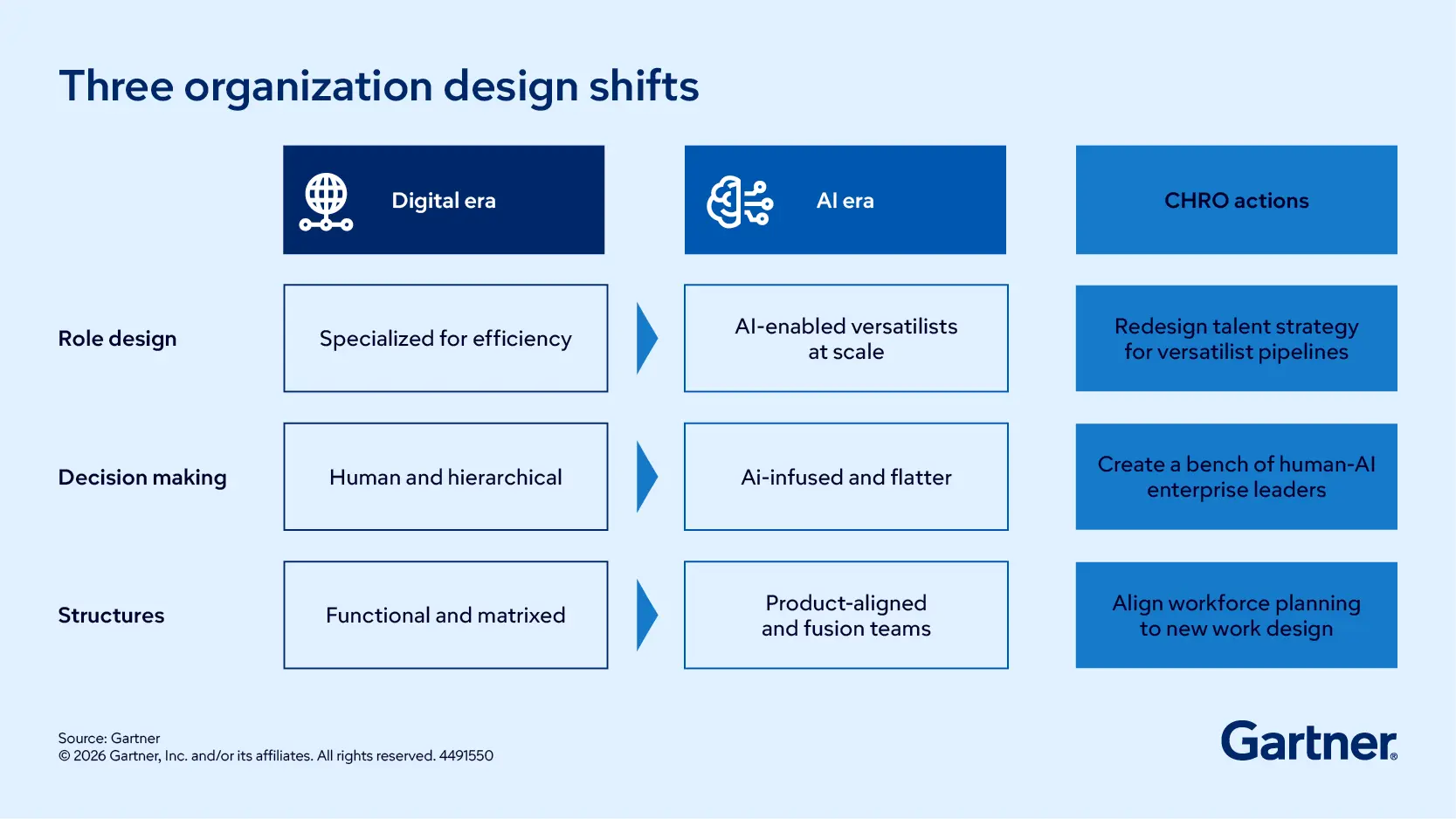 Three organization design shifts

| | Digital era | AI era | CHRO actions |
|---|---|---|---|
| Role design | Specialized for efficiency | AI-enabled versatilists at scale | Redesign talent strategy for versatilist pipelines |
| Decision making | Human and hierarchical | Ai-infused and flatter | Create a bench of human-AI enterprise leaders |
| Structures | Functional and matrixed | Product-aligned and fusion teams | Align workforce planning to new work design |

Source: Gartner
© 2026 Gartner, Inc. and/or its affiliates. All rights reserved. 4491550

Gartner®